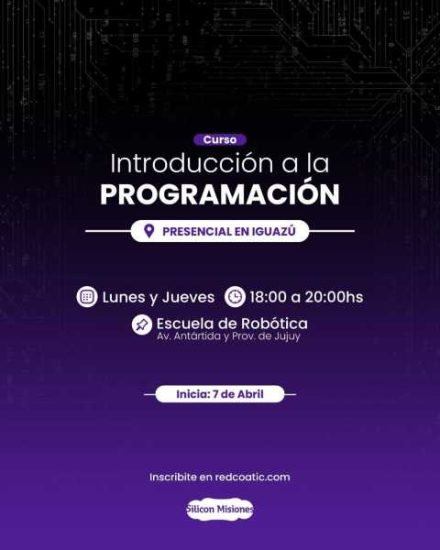 Curso
Introducción a la
PROGRAMACIÓN

PRESENCIAL EN IGUAZÚ

Lunes y Jueves 18:00 a 20:00hs
Escuela de Robótica
Av. Antártida y Prov. de Jujuy

Inicia: 7 de Abril

Inscribite en redcoatic.com

Silicon Misiones